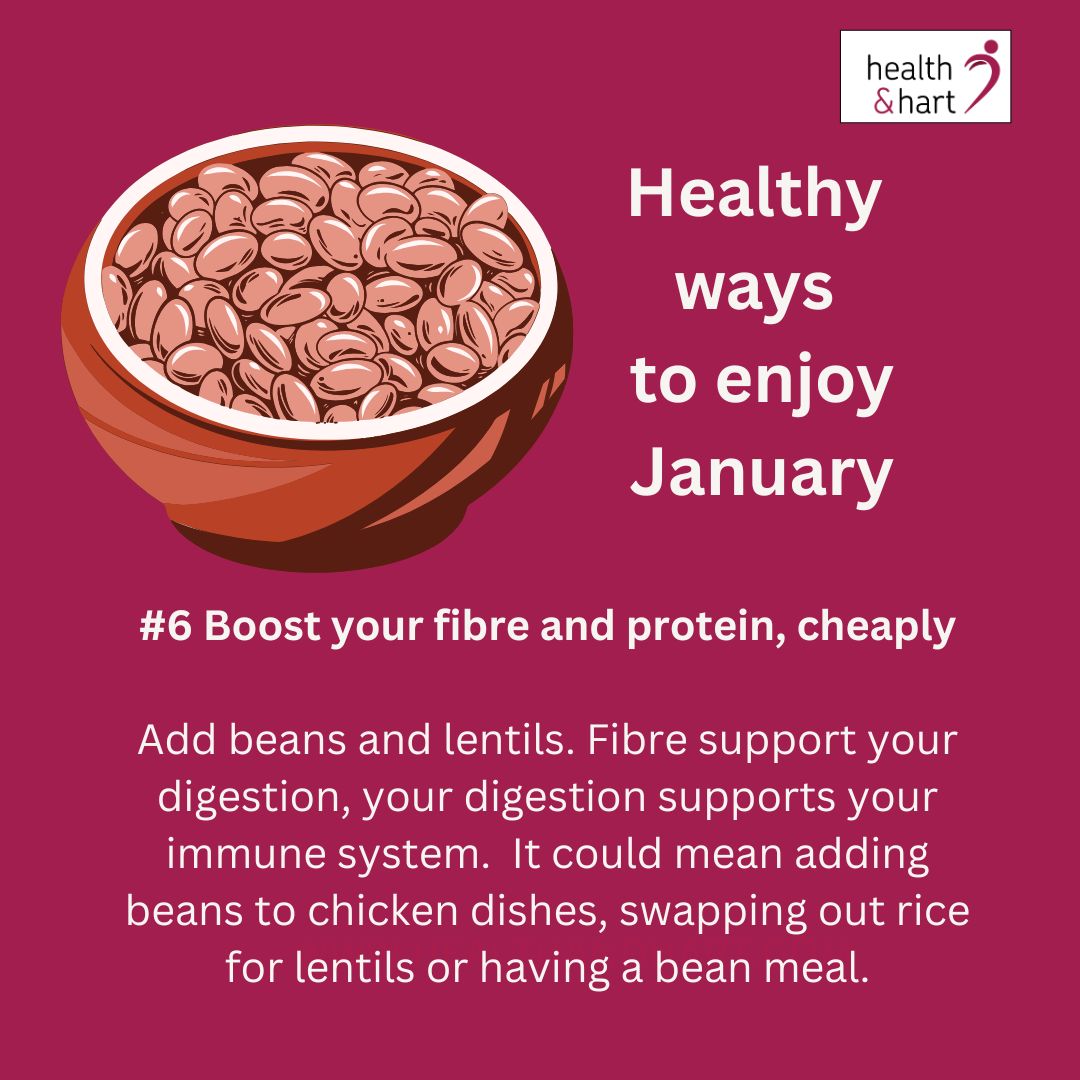 health
&hart

Healthy ways to enjoy January

#6 Boost your fibre and protein, cheaply

Add beans and lentils. Fibre support your digestion, your digestion supports your immune system. It could mean adding beans to chicken dishes, swapping out rice for lentils or having a bean meal.